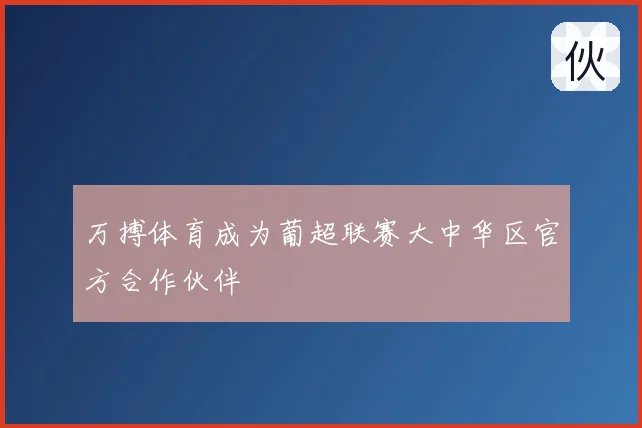 伙

万搏体育成为葡超联赛大中华区官方合作伙伴